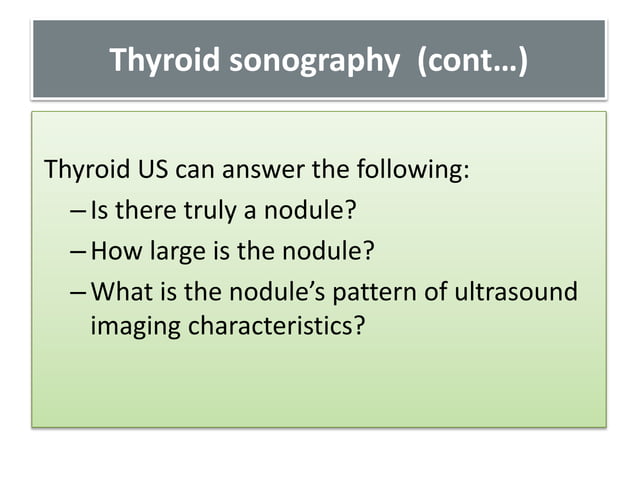 Thyroid sonography (cont…)

Thyroid US can answer the following:

– Is there truly a nodule?

– How large is the nodule?

– What is the nodule’s pattern of ultrasound imaging characteristics?